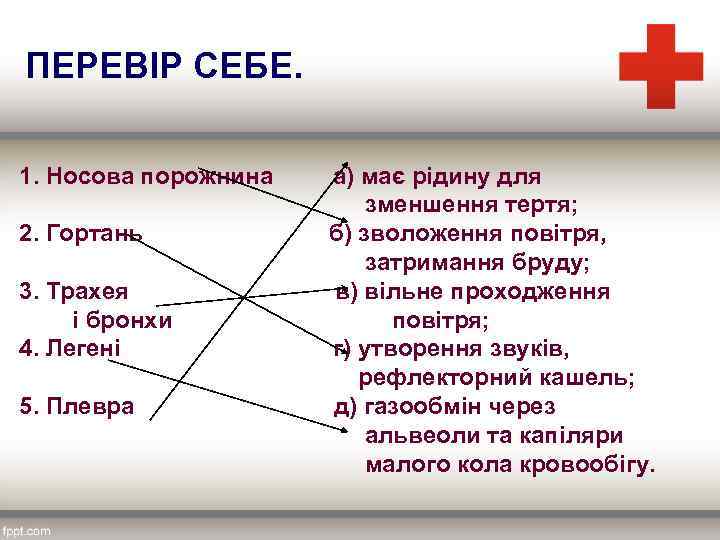 ПЕРЕВІР СЕБЕ.

1. Носова порожнина
2. Гортань
3. Трахея і бронхи
4. Легені
5. Плевра

а) має рідину для зменшення тертя;
б) зволоження повітря, затримання бруду;
в) вільне проходження повітря;
г) утворення звуків, рефлекторний кашель;
д) газообмін через альвеоли та капіляри малого кола кровообігу.

fppt.com